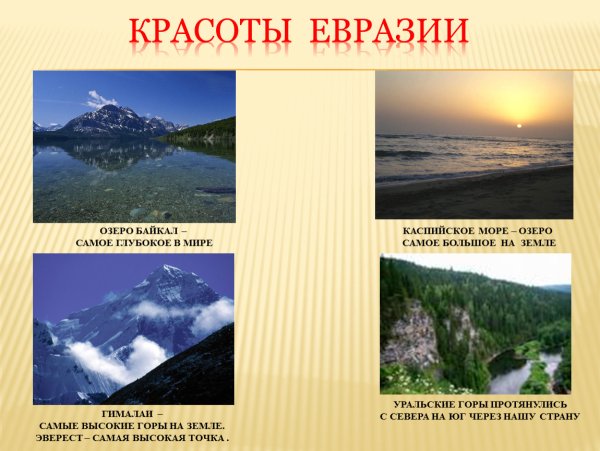 КРАСОТЫ ЕВРАЗИИ

ОЗЕРО БАЙКАЛ –
САМОЕ ГЛУБОКОЕ В МИРЕ

КАСПИЙСКОЕ МОРЕ – ОЗЕРО
САМОЕ БОЛЬШОЕ НА ЗЕМЛЕ

ГИМАЛАИ –
САМЫЕ ВЫСОКИЕ ГОРЫ НА ЗЕМЛЕ.
ЭВЕРЕСТ – САМАЯ ВЫСОКАЯ ТОЧКА .

УРАЛЬСКИЕ ГОРЫ ПРОТЯНУЛИСЬ
С СЕВЕРА НА ЮГ ЧЕРЕЗ НАШУ СТРАНУ